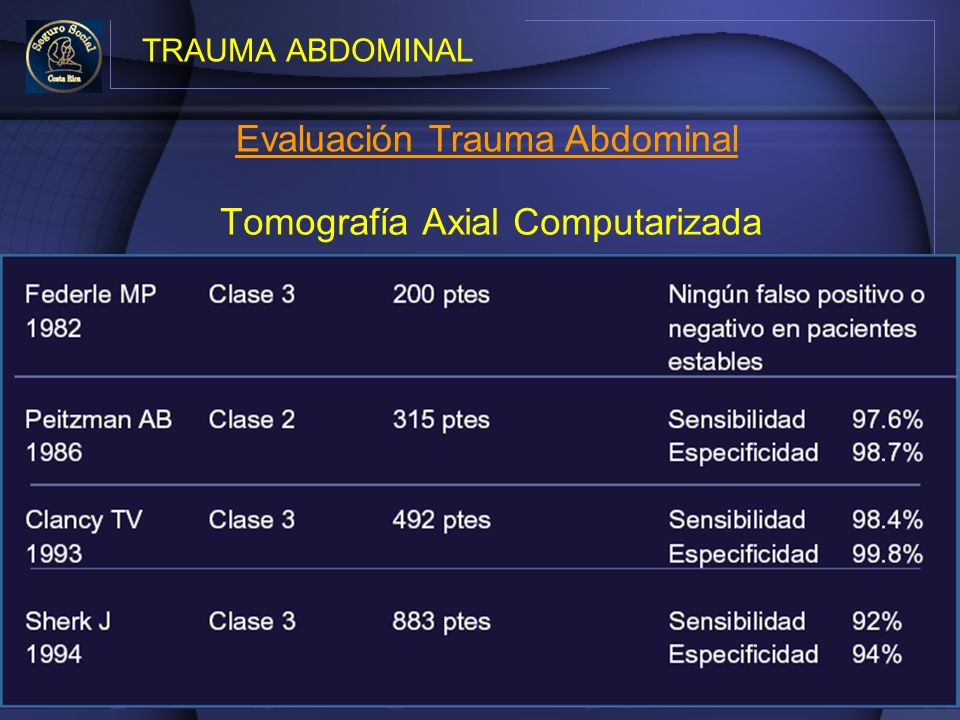 Seguro Social
Costa Rica

TRAUMA ABDOMINAL

Evaluación Trauma Abdominal

Tomografía Axial Computarizada

| | | | |
|---|---|---|---|
| Federle MP 1982 | Clase 3 | 200 ptes | Ningún falso positivo o negativo en pacientes estables |
| Peitzman AB 1986 | Clase 2 | 315 ptes | Sensibilidad 97.6% Especificidad 98.7% |
| Clancy TV 1993 | Clase 3 | 492 ptes | Sensibilidad 98.4% Especificidad 99.8% |
| Sherk J 1994 | Clase 3 | 883 ptes | Sensibilidad 92% Especificidad 94% |